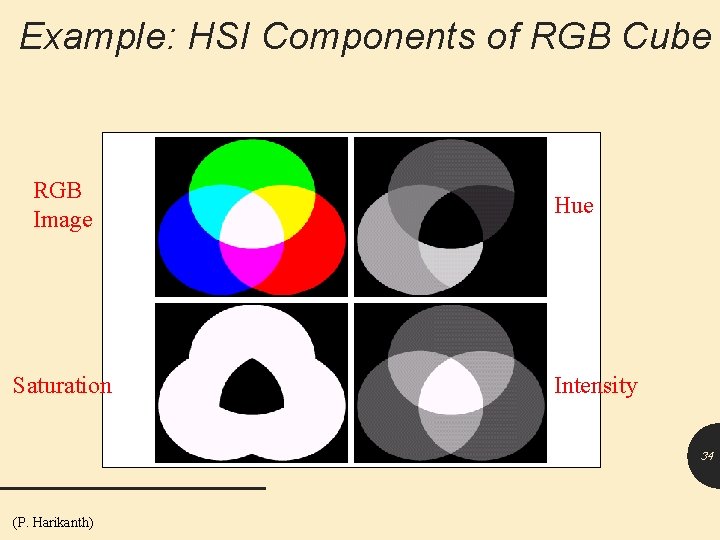 Example: HSI Components of RGB Cube

RGB Image

Hue

Saturation

Intensity

34

(P. Harikanth)